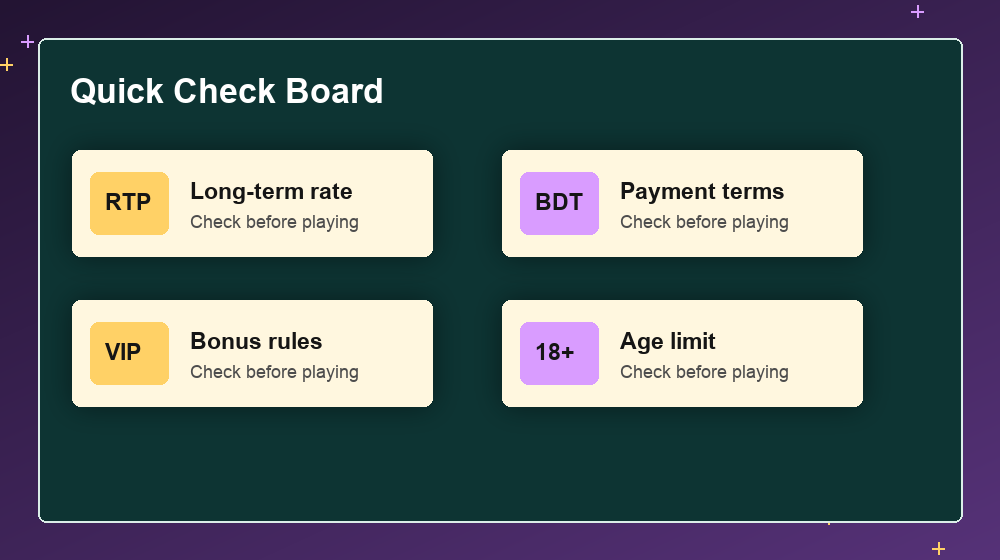 Quick Check Board

RTP
Long-term rate
Check before playing

BDT
Payment terms
Check before playing

VIP
Bonus rules
Check before playing

18+
Age limit
Check before playing